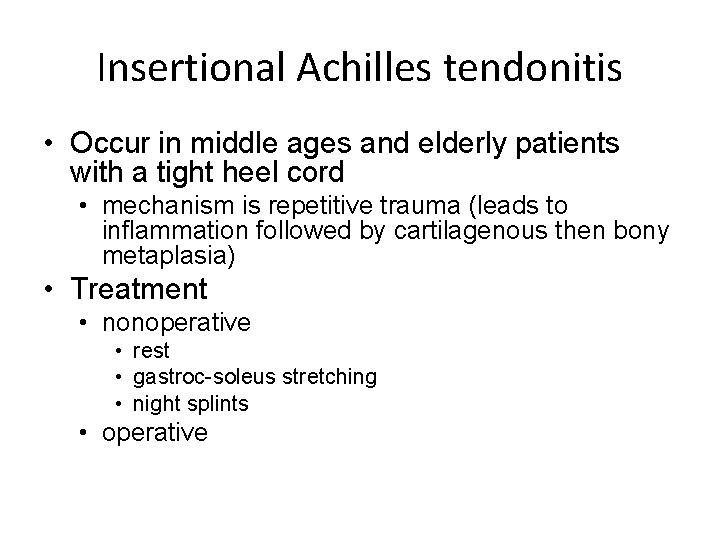 Insertional Achilles tendonitis

• Occur in middle ages and elderly patients with a tight heel cord
  • mechanism is repetitive trauma (leads to inflammation followed by cartilagenous then bony metaplasia)
• Treatment
  • nonoperative
    • rest
    • gastroc-soleus stretching
    • night splints
  • operative